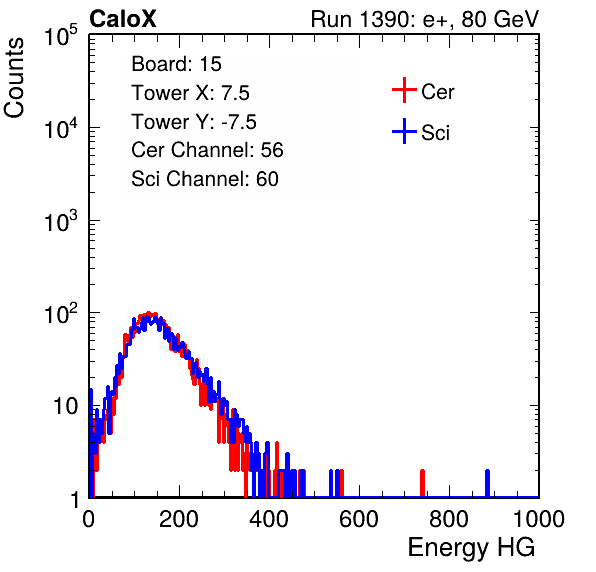 CaloX

Run 1390: e+, 80 GeV

Counts

$10^5$
$10^4$
$10^3$
$10^2$
10
1

Board: 15
Tower X: 7.5
Tower Y: -7.5
Cer Channel: 56
Sci Channel: 60

Cer
Sci

0
200
400
600
800
1000

Energy HG